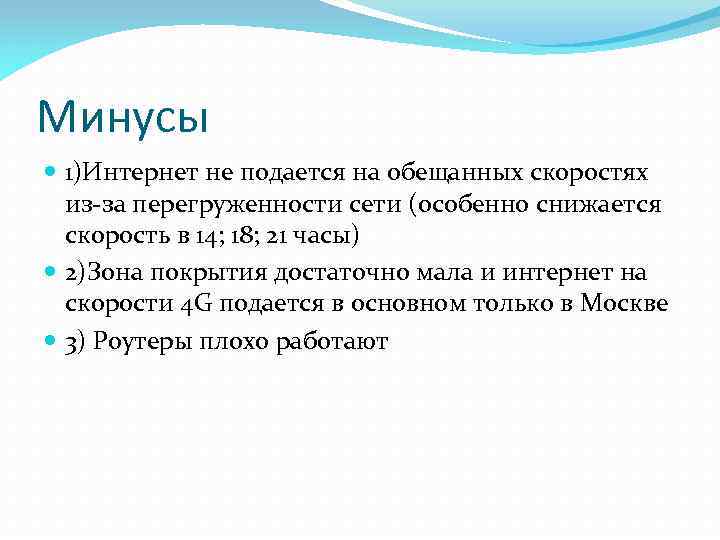 Минусы

1)Интернет не подается на обещанных скоростях из-за перегруженности сети (особенно снижается скорость в 14; 18; 21 часы)

2)Зона покрытия достаточно мала и интернет на скорости 4G подается в основном только в Москве

3) Роутеры плохо работают